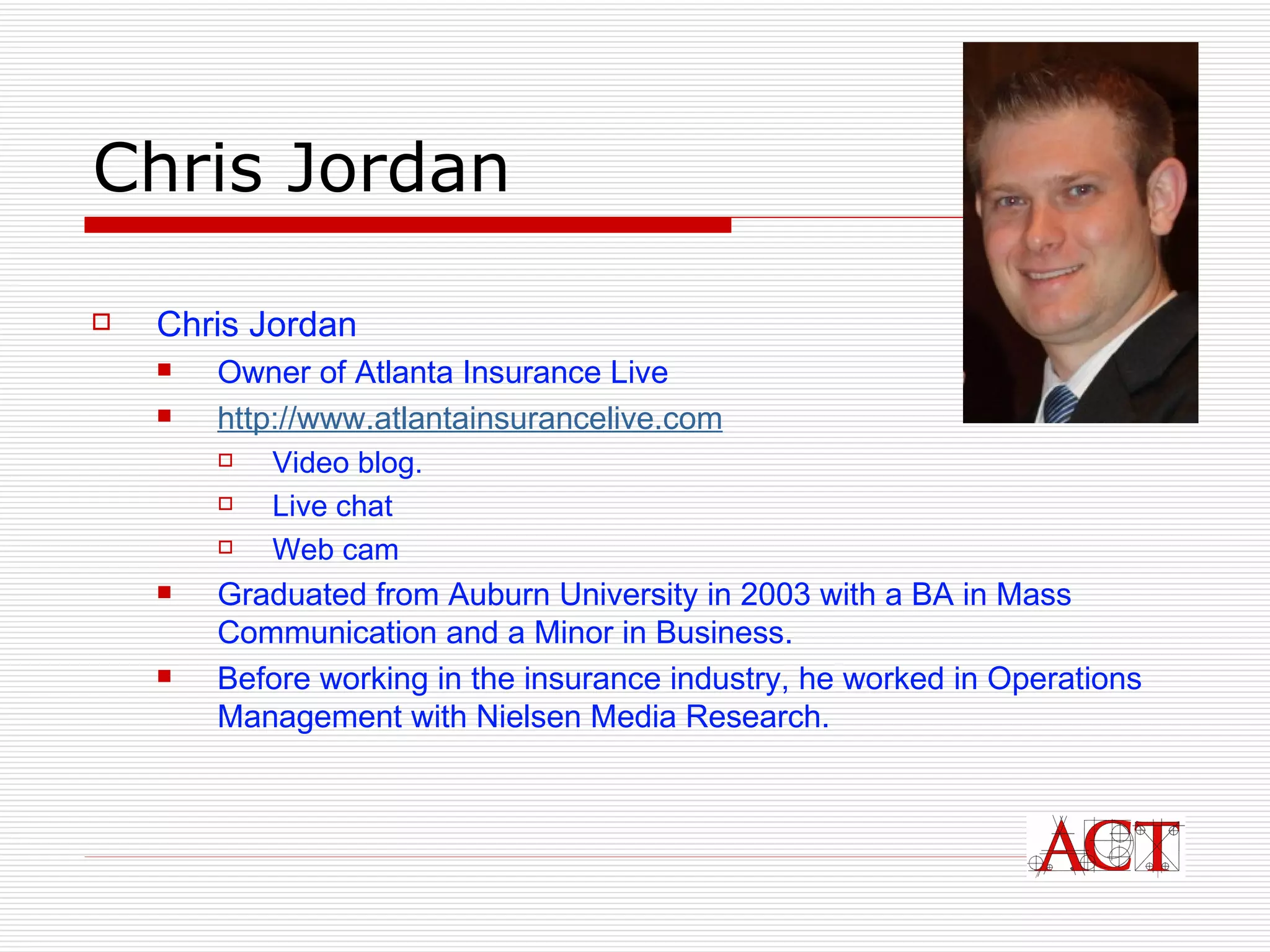 Chris Jordan

Chris Jordan

Owner of Atlanta Insurance Live

http://www.atlantainsurancelive.com

Video blog.

Live chat

Web cam

Graduated from Auburn University in 2003 with a BA in Mass Communication and a Minor in Business.

Before working in the insurance industry, he worked in Operations Management with Nielsen Media Research.

ACT